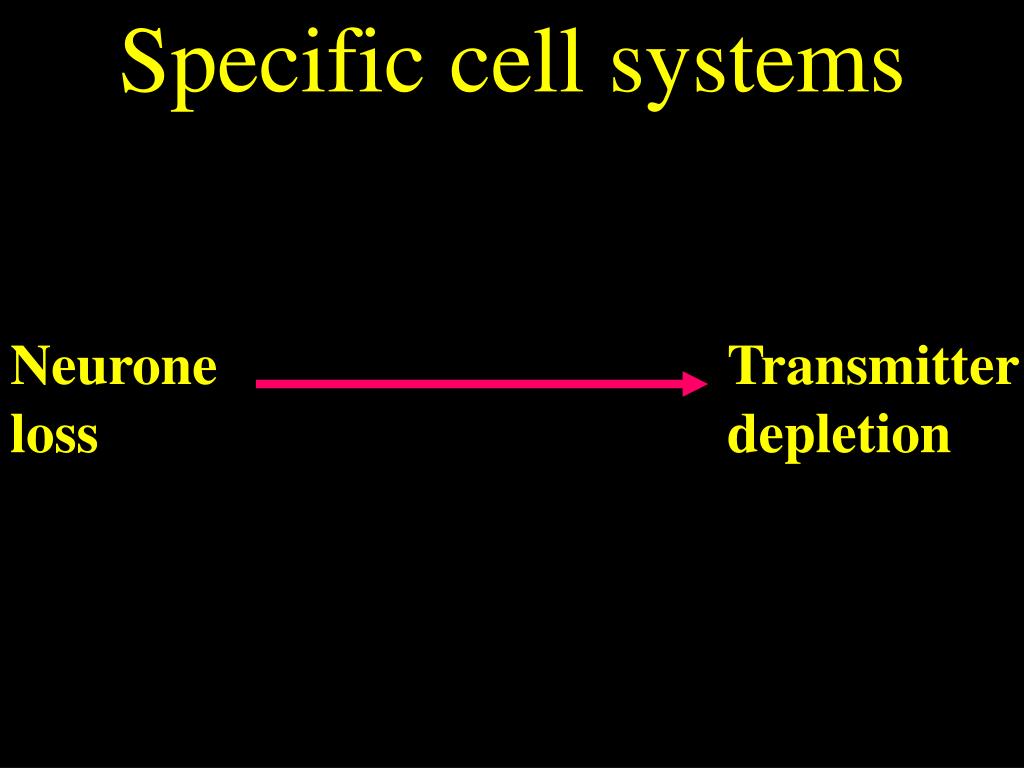 Specific cell systems

Neurone loss

Transmitter depletion